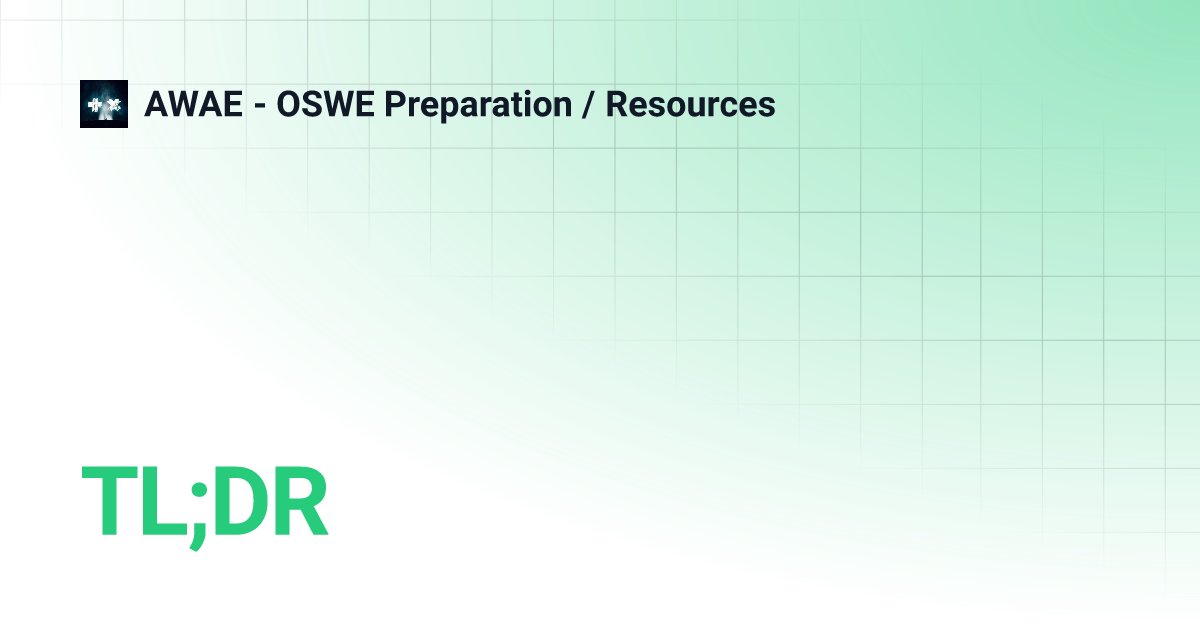 AWAE - OSWE Preparation / Resources

TL;DR